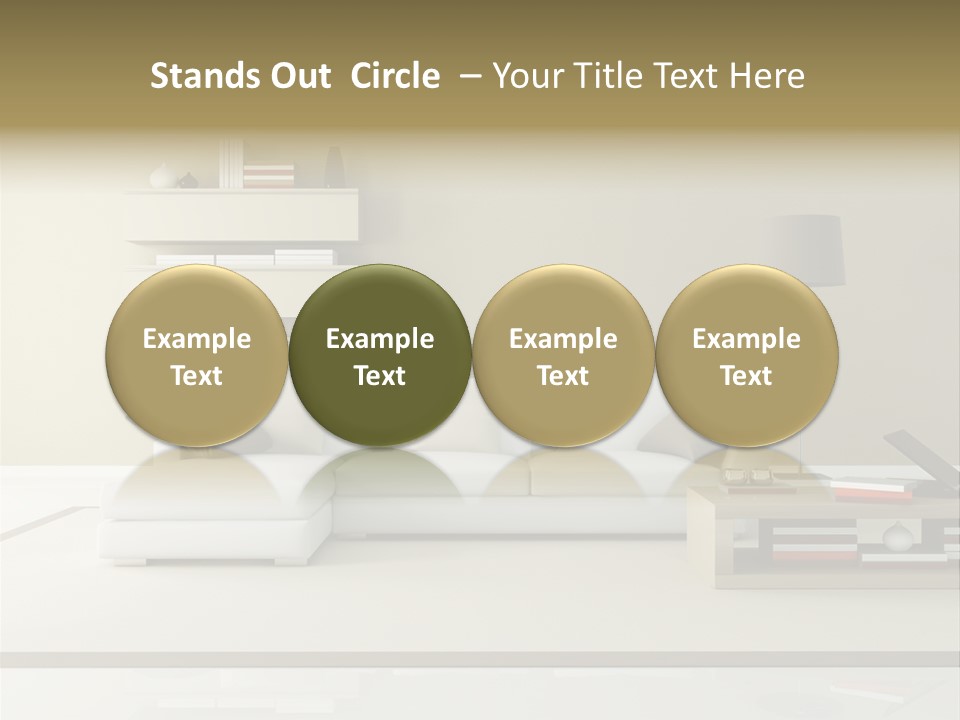 Stands Out Circle – Your Title Text Here

Example Text

Example Text

Example Text

Example Text